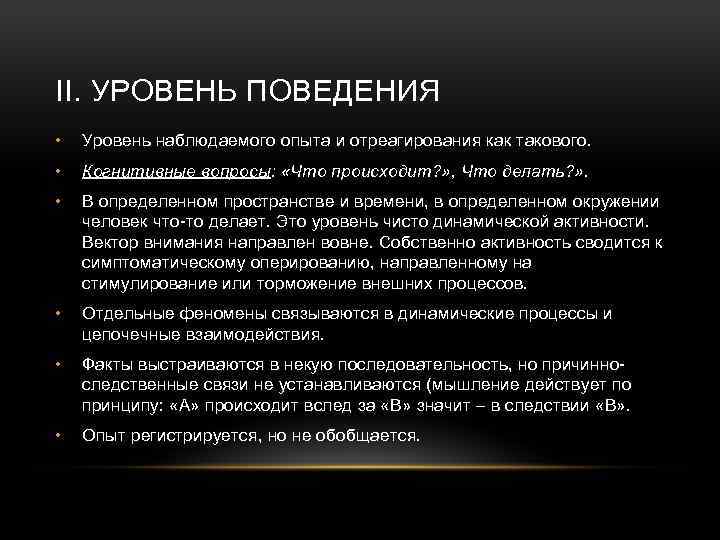 II. УРОВЕНЬ ПОВЕДЕНИЯ

• Уровень наблюдаемого опыта и отреагирования как такового.

• Когнитивные вопросы: «Что происходит?», Что делать?».

• В определенном пространстве и времени, в определенном окружении человек что-то делает. Это уровень чисто динамической активности. Вектор внимания направлен вовне. Собственно активность сводится к симптоматическому оперированию, направленному на стимулирование или торможение внешних процессов.

• Отдельные феномены связываются в динамические процессы и цепочечные взаимодействия.

• Факты выстраиваются в некую последовательность, но причинно-следственные связи не устанавливаются (мышление действует по принципу: «А» происходит вслед за «В» значит – в следствии «В».

• Опыт регистрируется, но не обобщается.